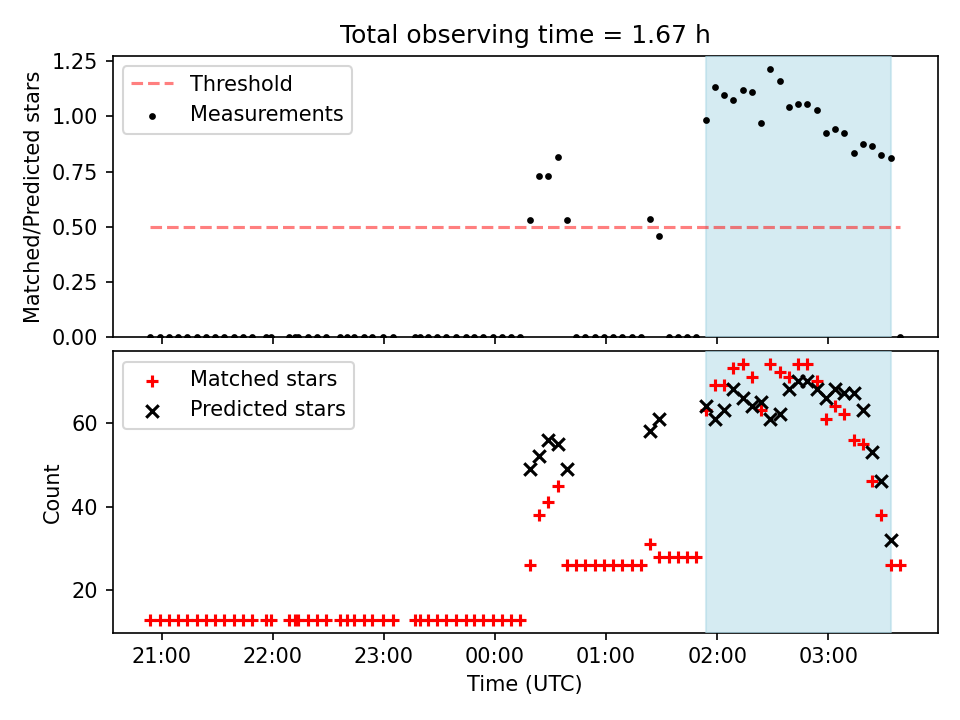 Total observing time = 1.67 h

Matched/Predicted stars

1.25
1.00
0.75
0.50
0.25
0.00

Threshold
Measurements

Count

60
40
20

Matched stars
Predicted stars

21:00
22:00
23:00
00:00
01:00
02:00
03:00

Time (UTC)